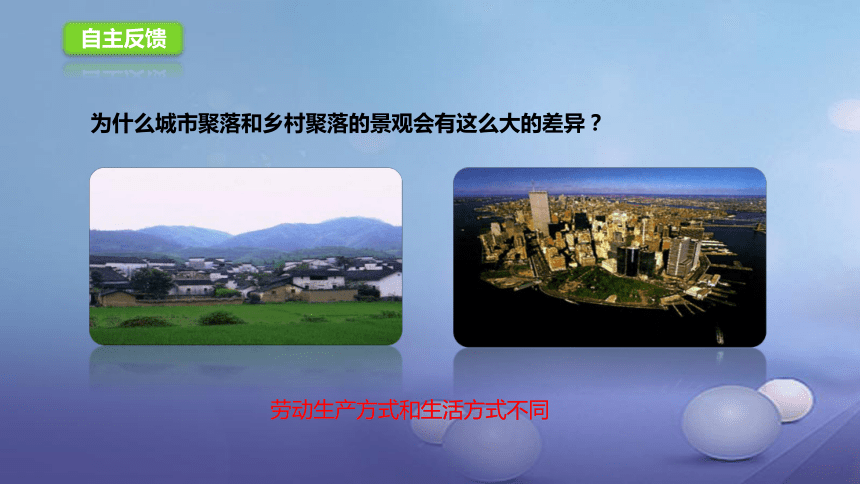 自主反馈

为什么城市聚落和乡村聚落的景观会有这么大的差异？

劳动生产方式和生活方式不同